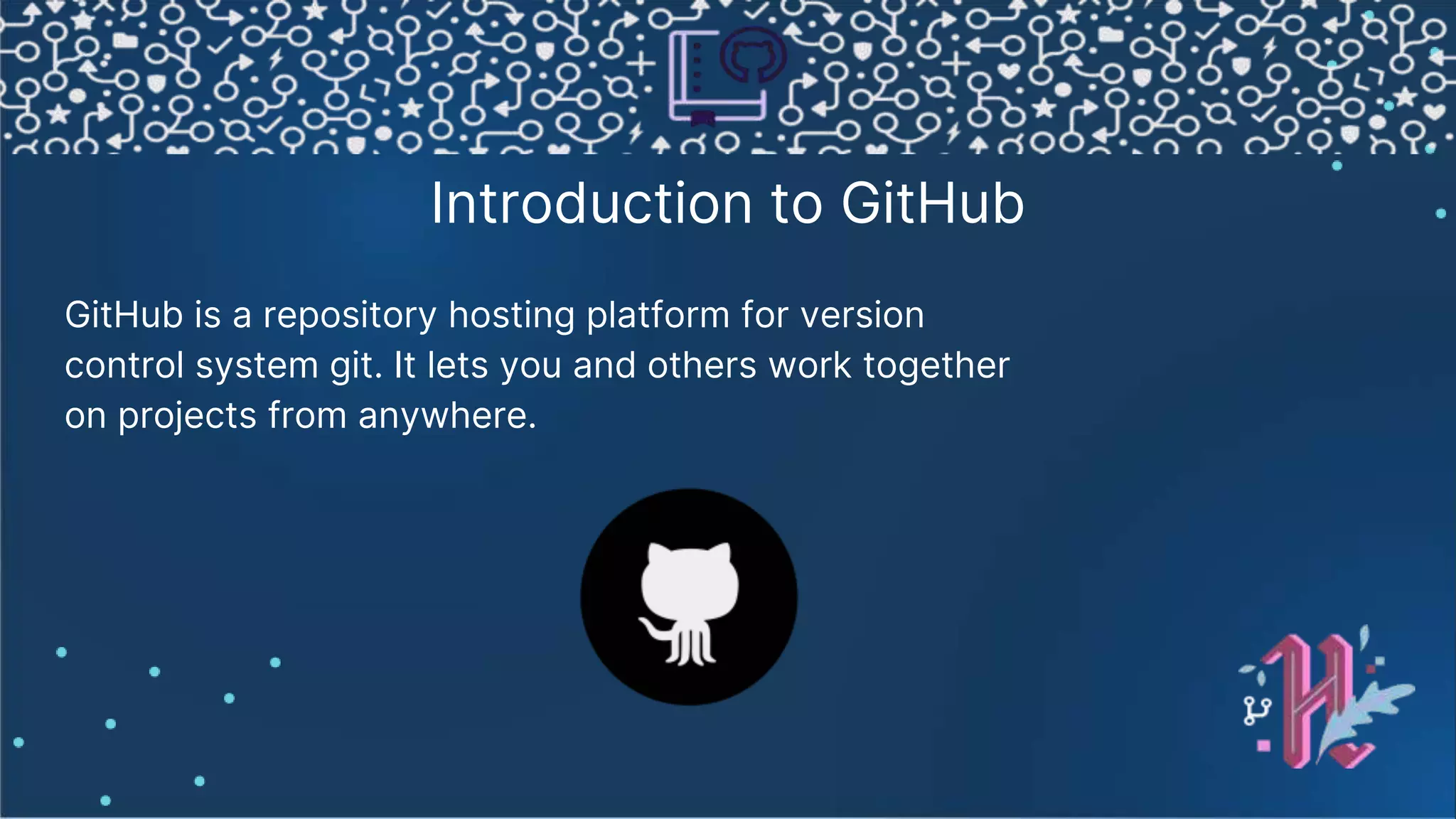 Introduction to GitHub

GitHub is a repository hosting platform for version control system git. It lets you and others work together on projects from anywhere.